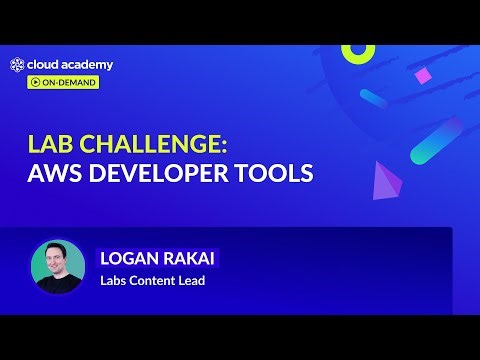 cloud academy
ON-DEMAND

LAB CHALLENGE:
AWS DEVELOPER TOOLS

LOGAN RAKAI
Labs Content Lead